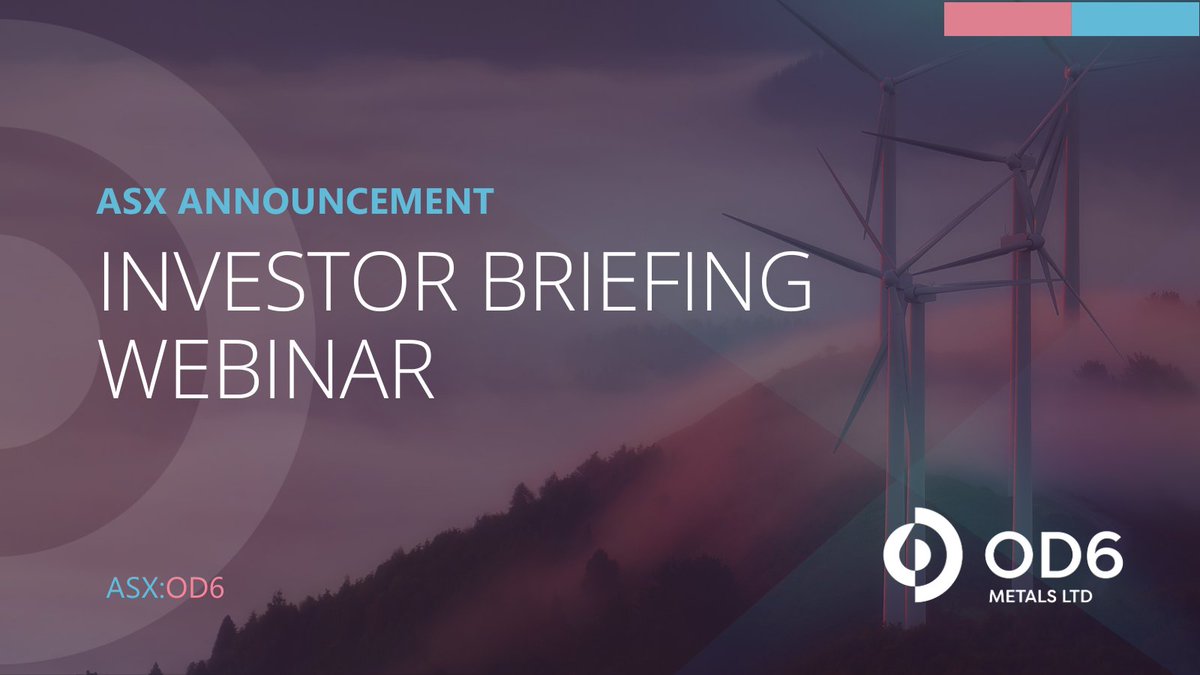 ASX ANNOUNCEMENT

INVESTOR BRIEFING WEBINAR

ASX:OD6

OD6
METALS LTD